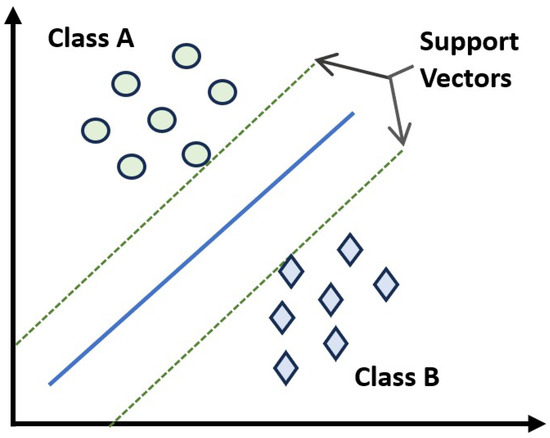 Class A

Support Vectors

Class B